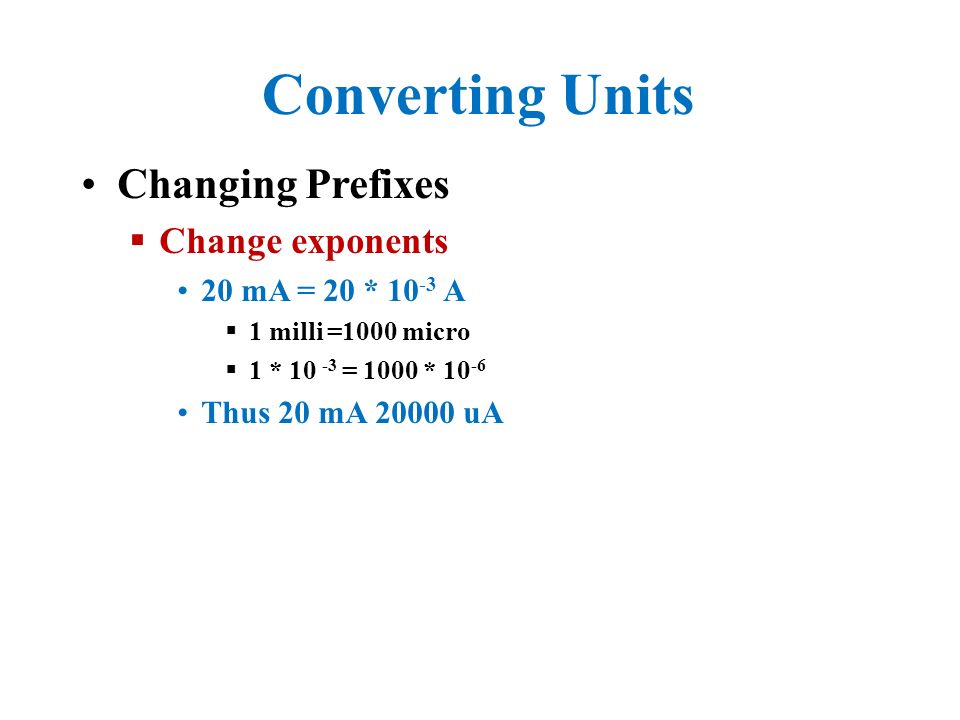 Converting Units

• Changing Prefixes
  ▪ Change exponents
    • 20 mA = 20 * $10^{-3}$ A
      ▪ 1 milli =1000 micro
      ▪ 1 * $10^{-3}$ = 1000 * $10^{-6}$
    • Thus 20 mA 20000 uA